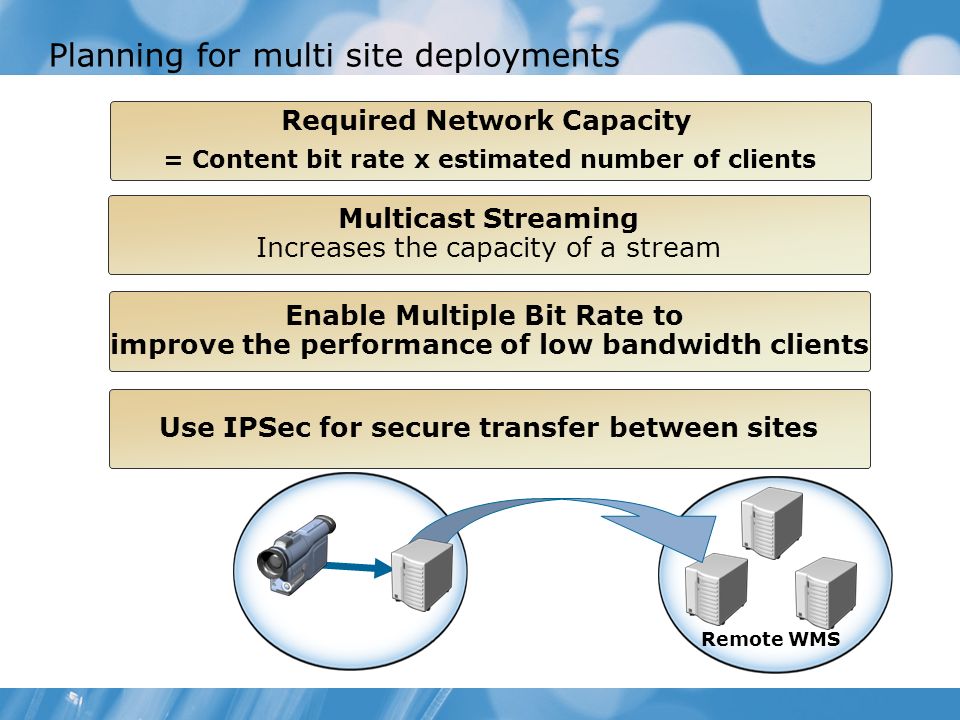 Planning for multi site deployments

Required Network Capacity
= Content bit rate x estimated number of clients

Multicast Streaming
Increases the capacity of a stream

Enable Multiple Bit Rate to improve the performance of low bandwidth clients

Use IPSec for secure transfer between sites

Remote WMS